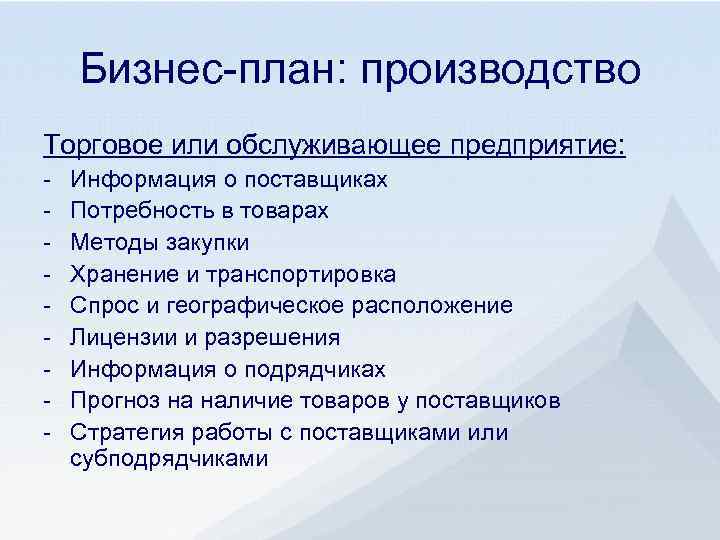 Бизнес-план: производство

Торговое или обслуживающее предприятие:
- Информация о поставщиках
- Потребность в товарах
- Методы закупки
- Хранение и транспортировка
- Спрос и географическое расположение
- Лицензии и разрешения
- Информация о подрядчиках
- Прогноз на наличие товаров у поставщиков
- Стратегия работы с поставщиками или субподрядчиками